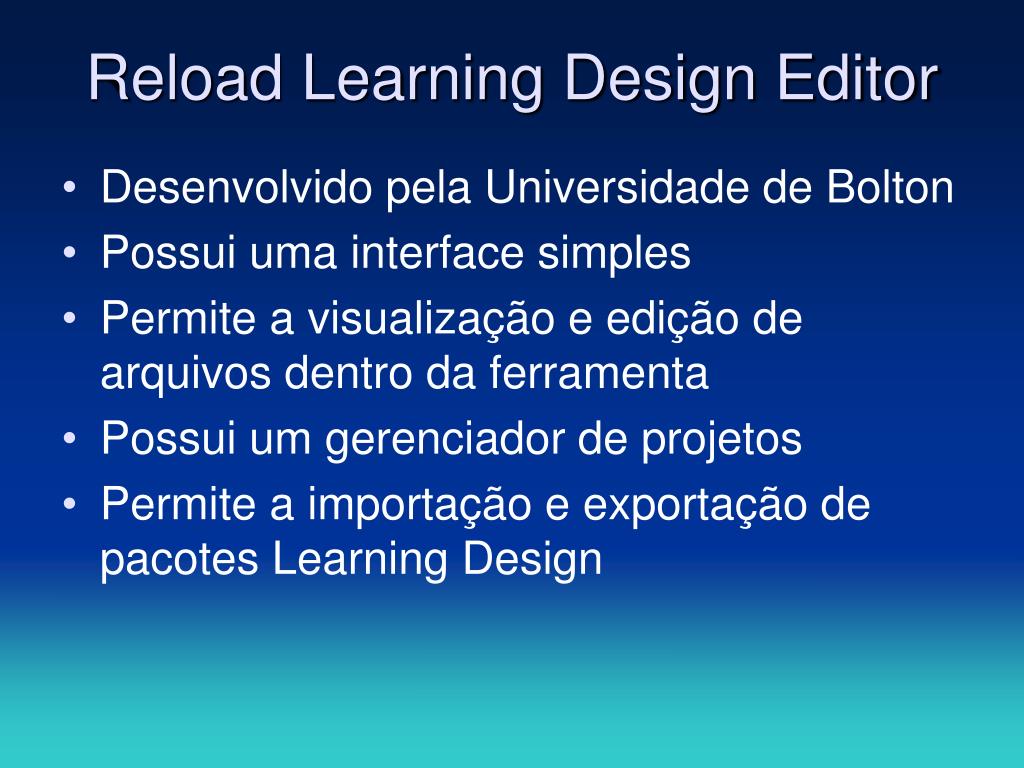 Reload Learning Design Editor

• Desenvolvido pela Universidade de Bolton
• Possui uma interface simples
• Permite a visualização e edição de arquivos dentro da ferramenta
• Possui um gerenciador de projetos
• Permite a importação e exportação de pacotes Learning Design